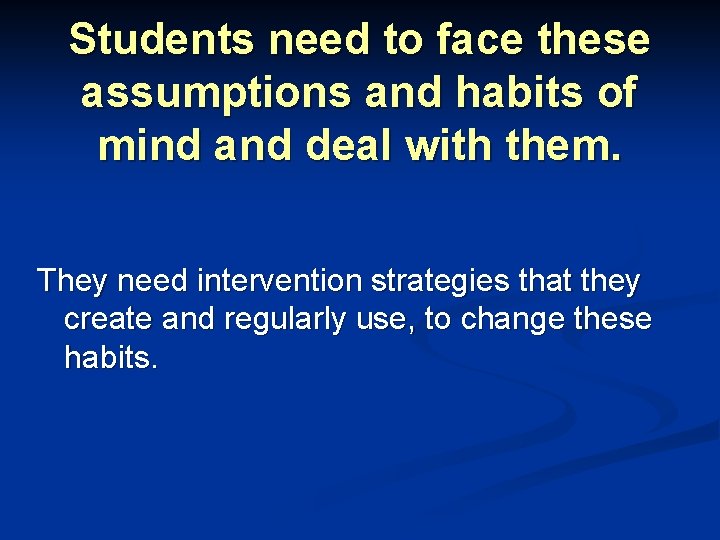 Students need to face these assumptions and habits of mind and deal with them.

They need intervention strategies that they create and regularly use, to change these habits.